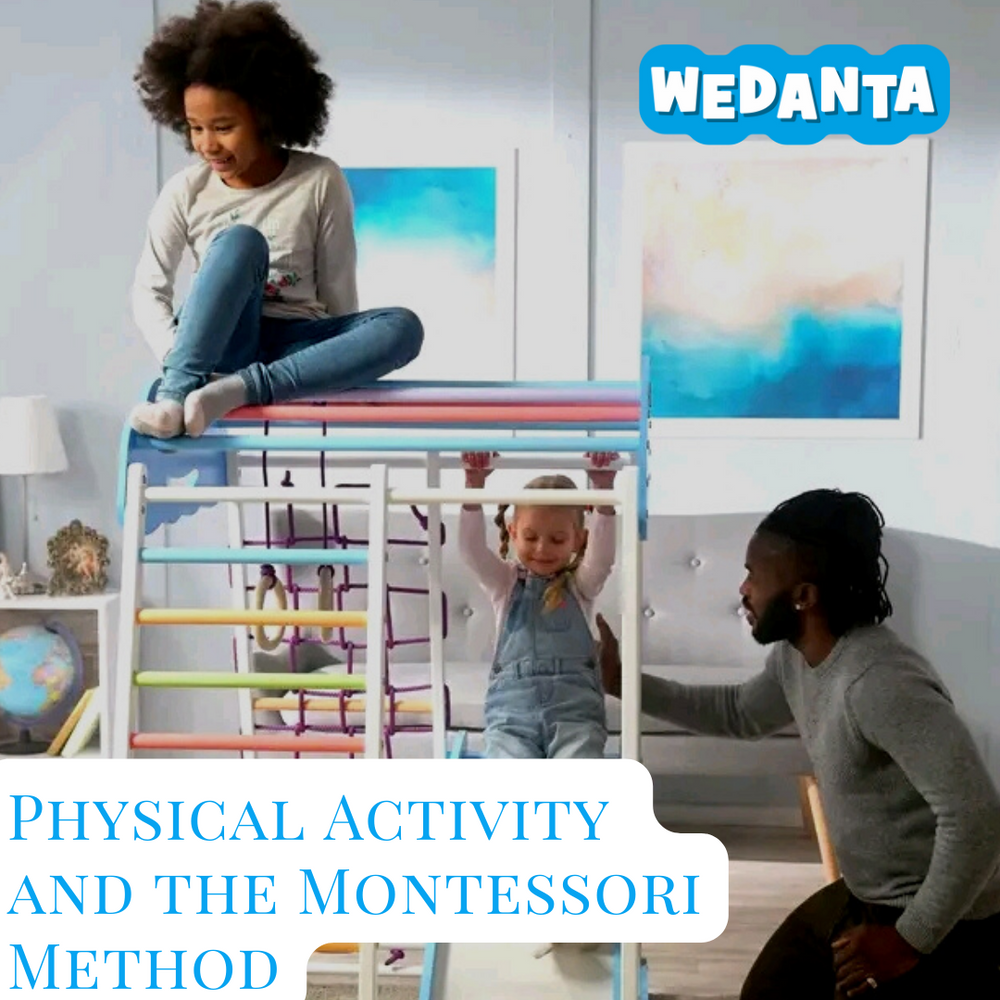 WEDANTA

Physical Activity and the Montessori Method